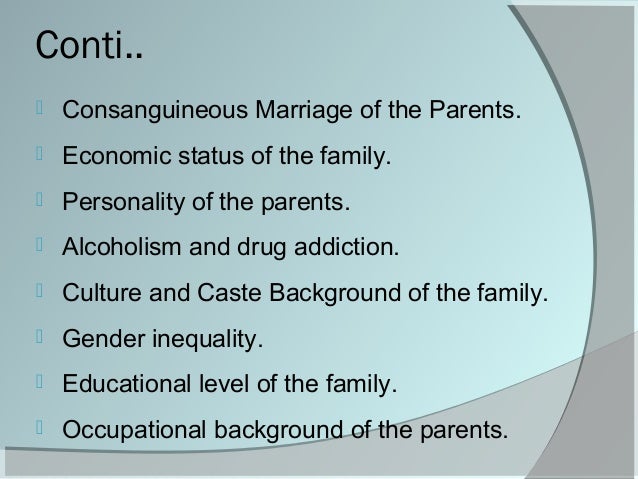 Conti..

Consanguineous Marriage of the Parents.

Economic status of the family.

Personality of the parents.

Alcoholism and drug addiction.

Culture and Caste Background of the family.

Gender inequality.

Educational level of the family.

Occupational background of the parents.